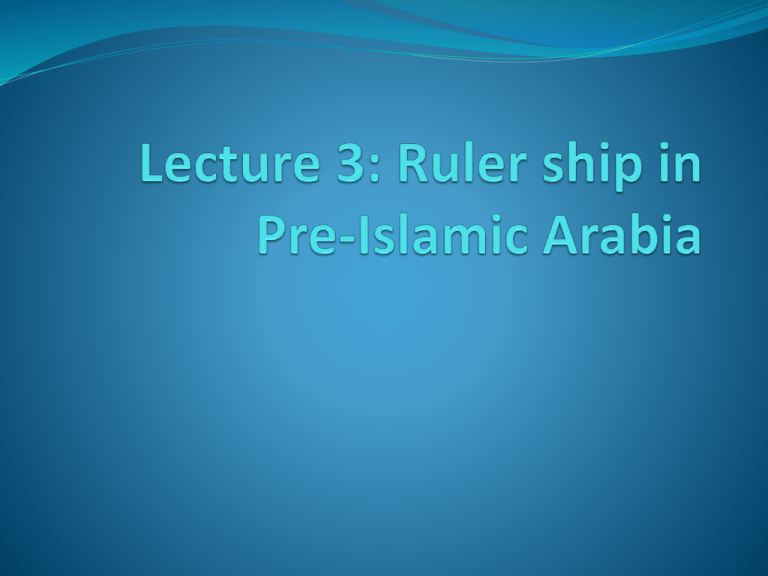 Lecture 3: Ruler ship in Pre-Islamic Arabia